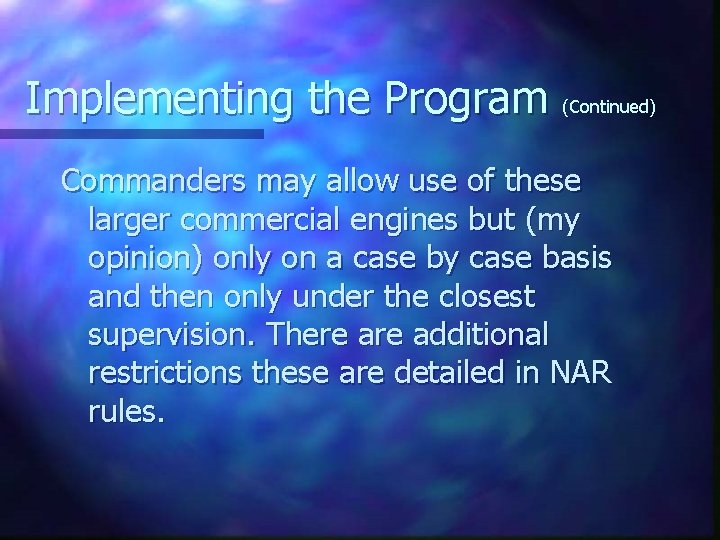 Implementing the Program (Continued)

Commanders may allow use of these larger commercial engines but (my opinion) only on a case by case basis and then only under the closest supervision. There are additional restrictions these are detailed in NAR rules.